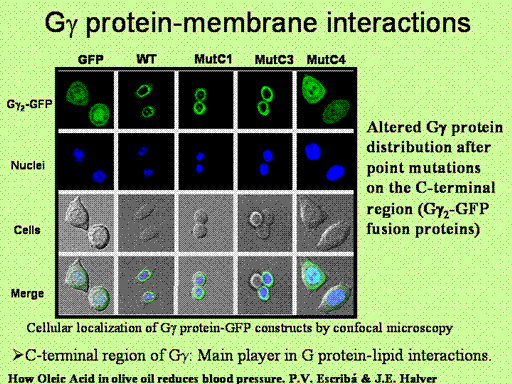 Gγ protein-membrane interactions

GFP WT MutC1 MutC3 MutC4

$G\gamma_2$-GFP

Nuclei

Cells

Merge

Altered Gγ protein distribution after point mutations on the C-terminal region ($G\gamma_2$-GFP fusion proteins)

Cellular localization of Gγ protein-GFP constructs by confocal microscopy

➢C-terminal region of Gγ: Main player in G protein-lipid interactions.

How Oleic Acid in olive oil reduces blood pressure. P.V. Escribá & J.E. Halver